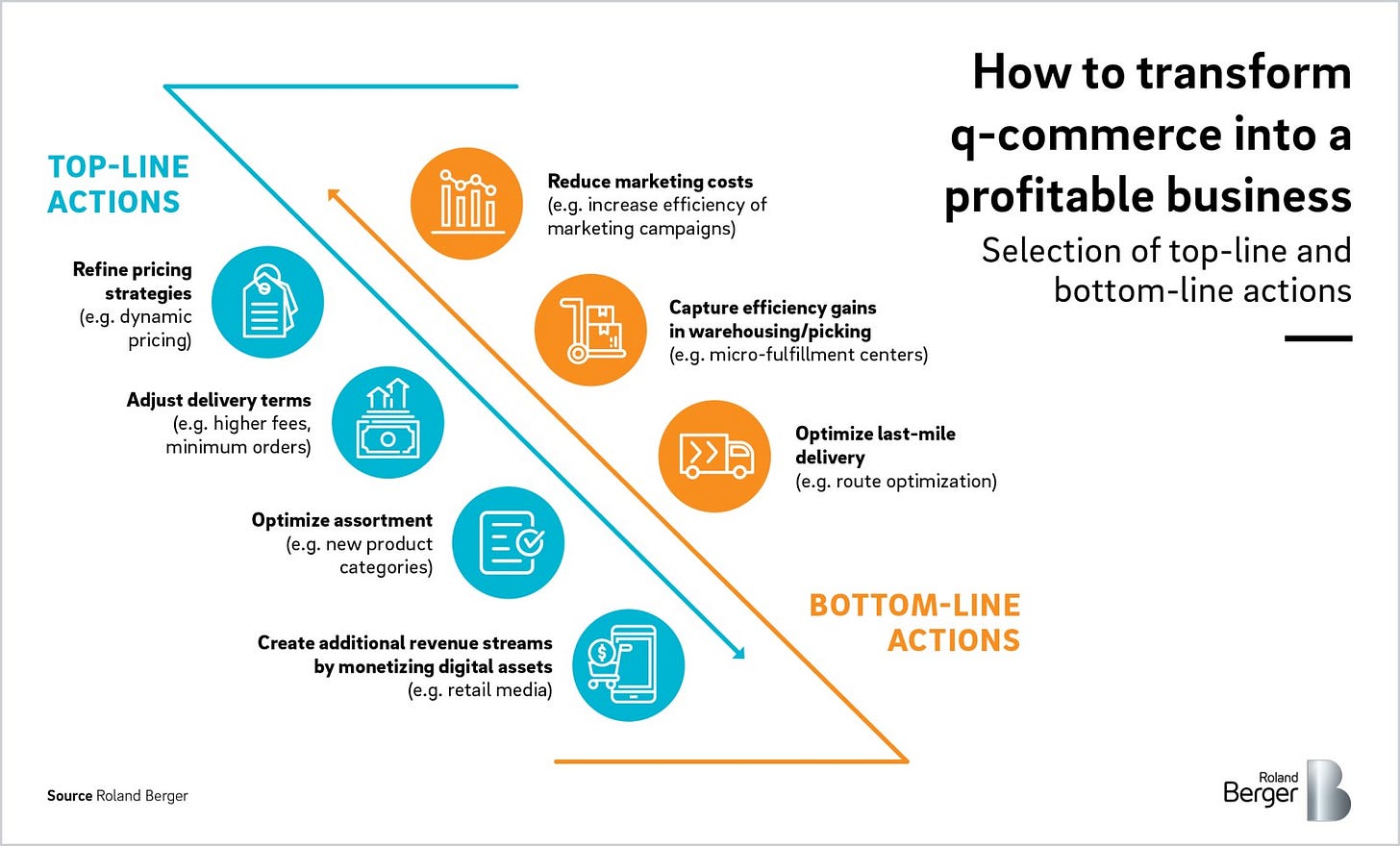 How to transform q-commerce into a profitable business

Selection of top-line and bottom-line actions

TOP-LINE ACTIONS

Refine pricing strategies (e.g. dynamic pricing)

Adjust delivery terms (e.g. higher fees, minimum orders)

Optimize assortment (e.g. new product categories)

Create additional revenue streams by monetizing digital assets (e.g. retail media)

Reduce marketing costs (e.g. increase efficiency of marketing campaigns)

Capture efficiency gains in warehousing/picking (e.g. micro-fulfillment centers)

Optimize last-mile delivery (e.g. route optimization)

BOTTOM-LINE ACTIONS

Source Roland Berger

Roland Berger